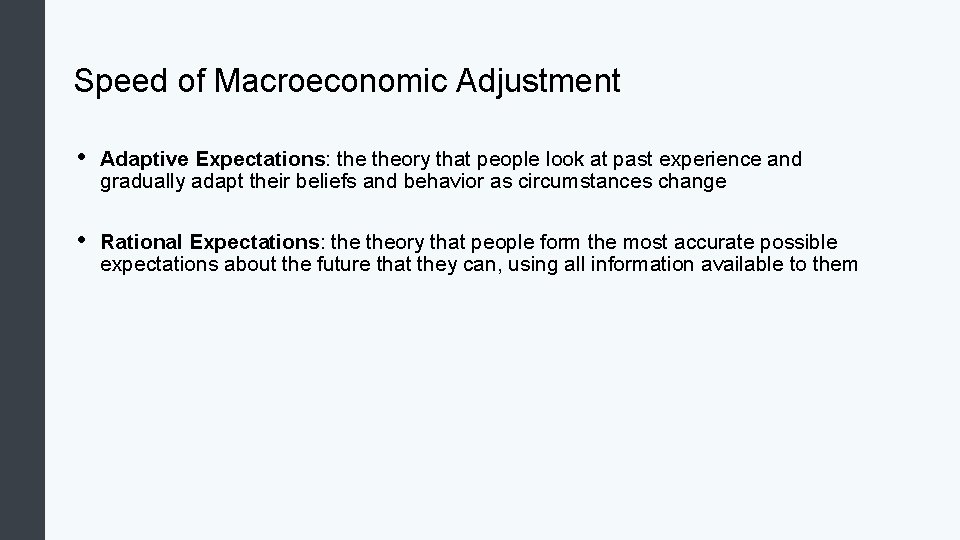 Speed of Macroeconomic Adjustment

• Adaptive Expectations: the theory that people look at past experience and gradually adapt their beliefs and behavior as circumstances change

• Rational Expectations: the theory that people form the most accurate possible expectations about the future that they can, using all information available to them